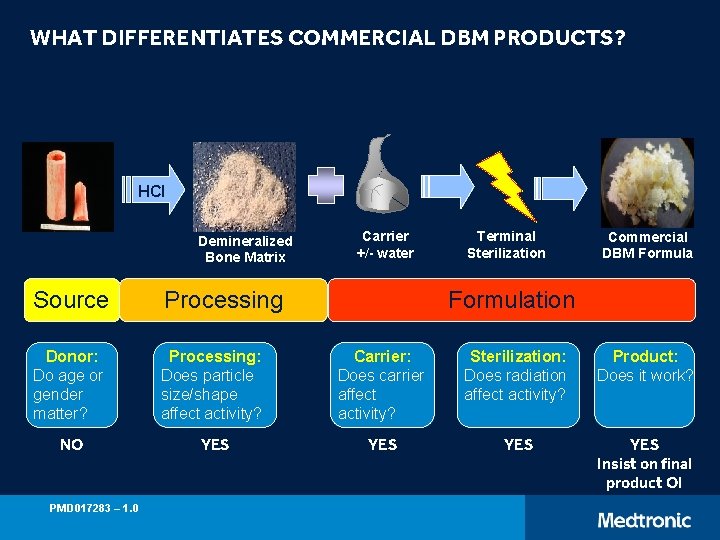 WHAT DIFFERENTIATES COMMERCIAL DBM PRODUCTS?

HCl

Demineralized Bone Matrix

Carrier +/- water

Terminal Sterilization

Commercial DBM Formula

Source

Processing

Formulation

Donor:
Do age or gender matter?

NO

Processing:
Does particle size/shape affect activity?

YES

Carrier:
Does carrier affect activity?

YES

Sterilization:
Does radiation affect activity?

YES

Product:
Does it work?

YES
Insist on final product OI

PMD017283 – 1.0

Medtronic